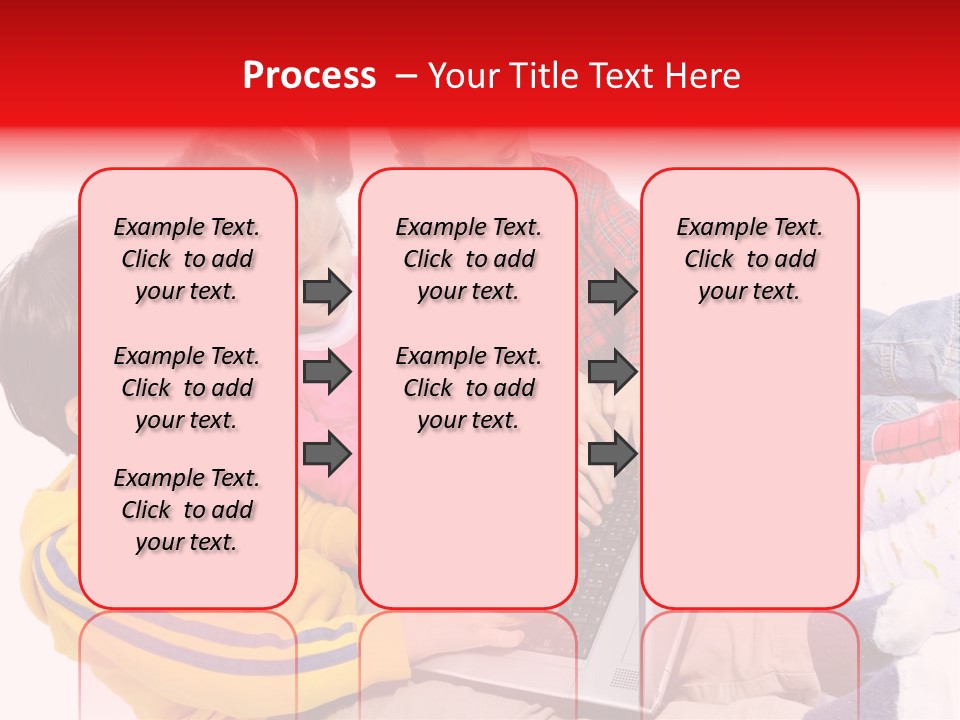 Process – Your Title Text Here

Example Text. Click to add your text.

Example Text. Click to add your text.

Example Text. Click to add your text.

Example Text. Click to add your text.

Example Text. Click to add your text.

Example Text. Click to add your text.